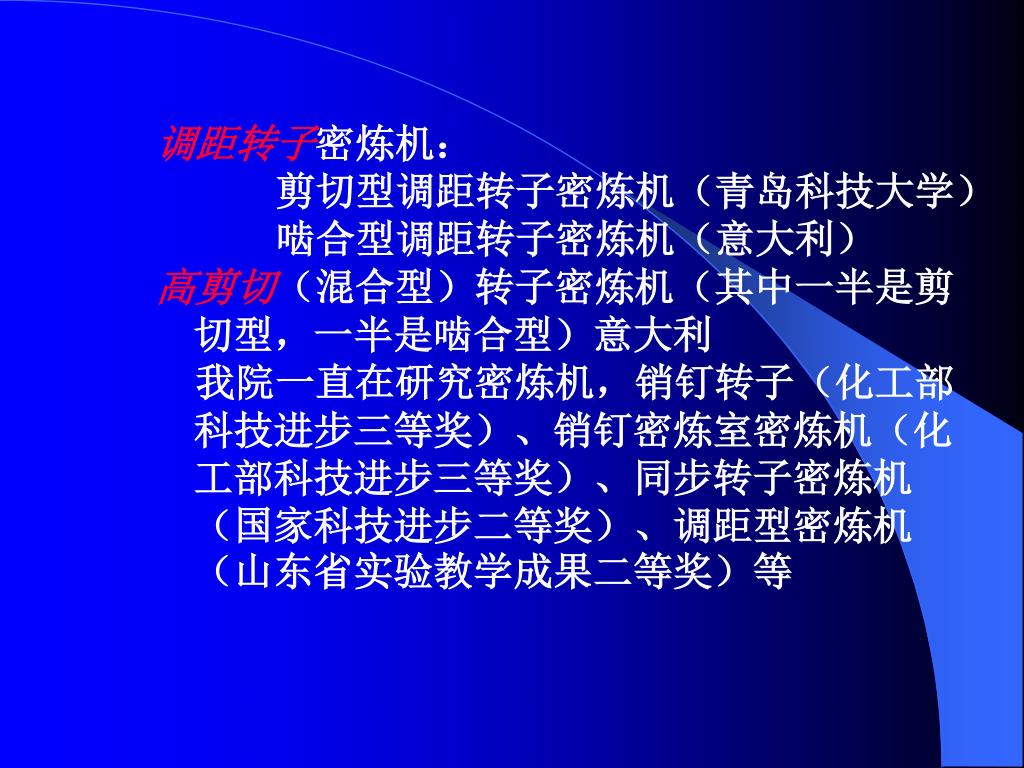 调距转子密炼机：

剪切型调距转子密炼机（青岛科技大学）

啮合型调距转子密炼机（意大利）

高剪切（混合型）转子密炼机（其中一半是剪切型，一半是啮合型）意大利

我院一直在研究密炼机，销钉转子（化工部科技进步三等奖）、销钉密炼室密炼机（化工部科技进步三等奖）、同步转子密炼机（国家科技进步二等奖）、调距型密炼机（山东省实验教学成果二等奖）等